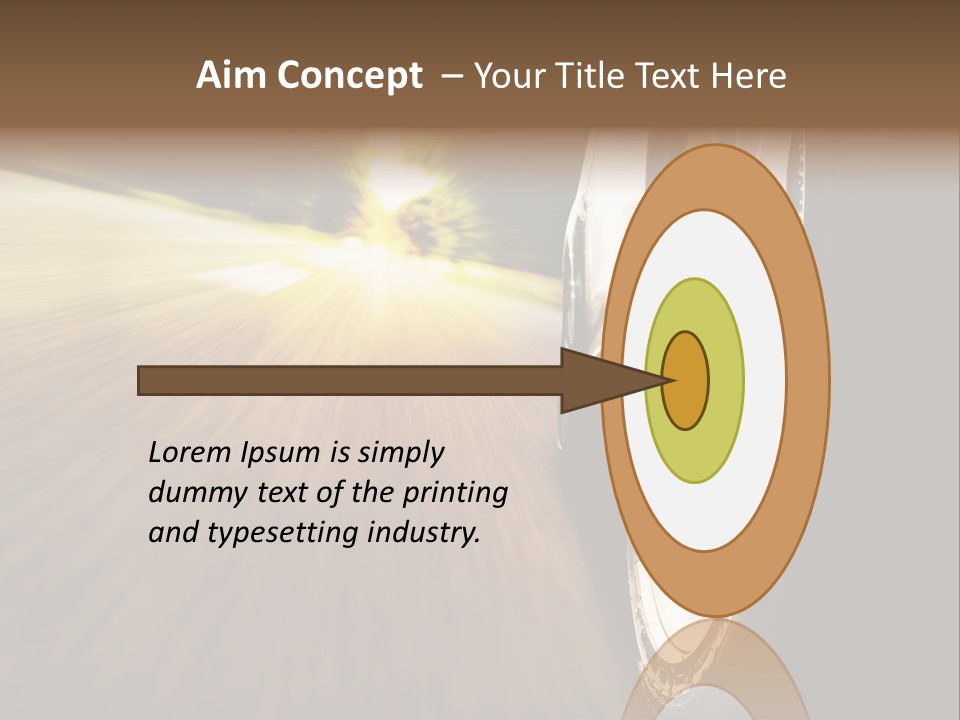 Aim Concept – Your Title Text Here

Lorem Ipsum is simply dummy text of the printing and typesetting industry.